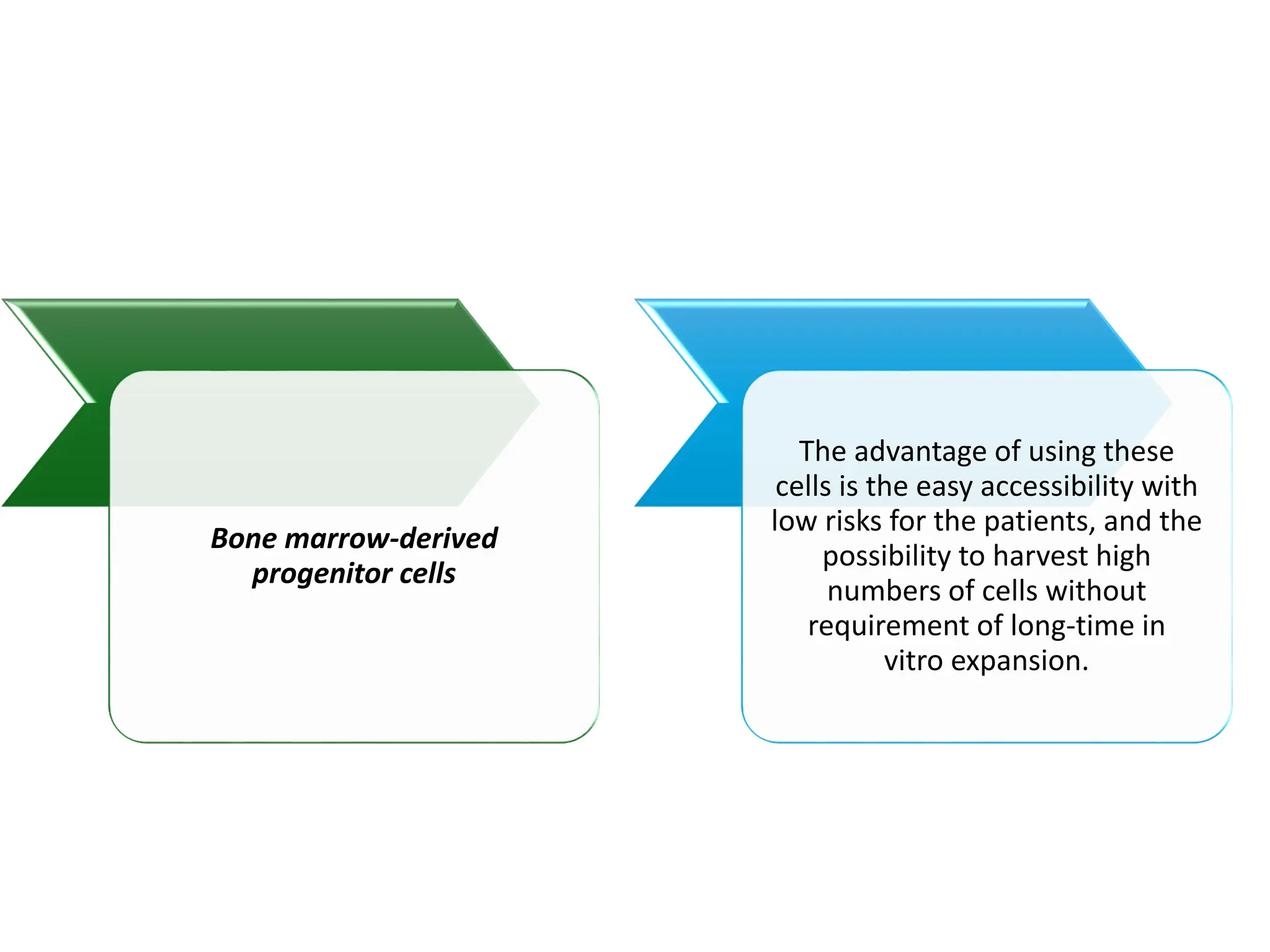 Bone marrow-derived progenitor cells

The advantage of using these cells is the easy accessibility with low risks for the patients, and the possibility to harvest high numbers of cells without requirement of long-time in vitro expansion.